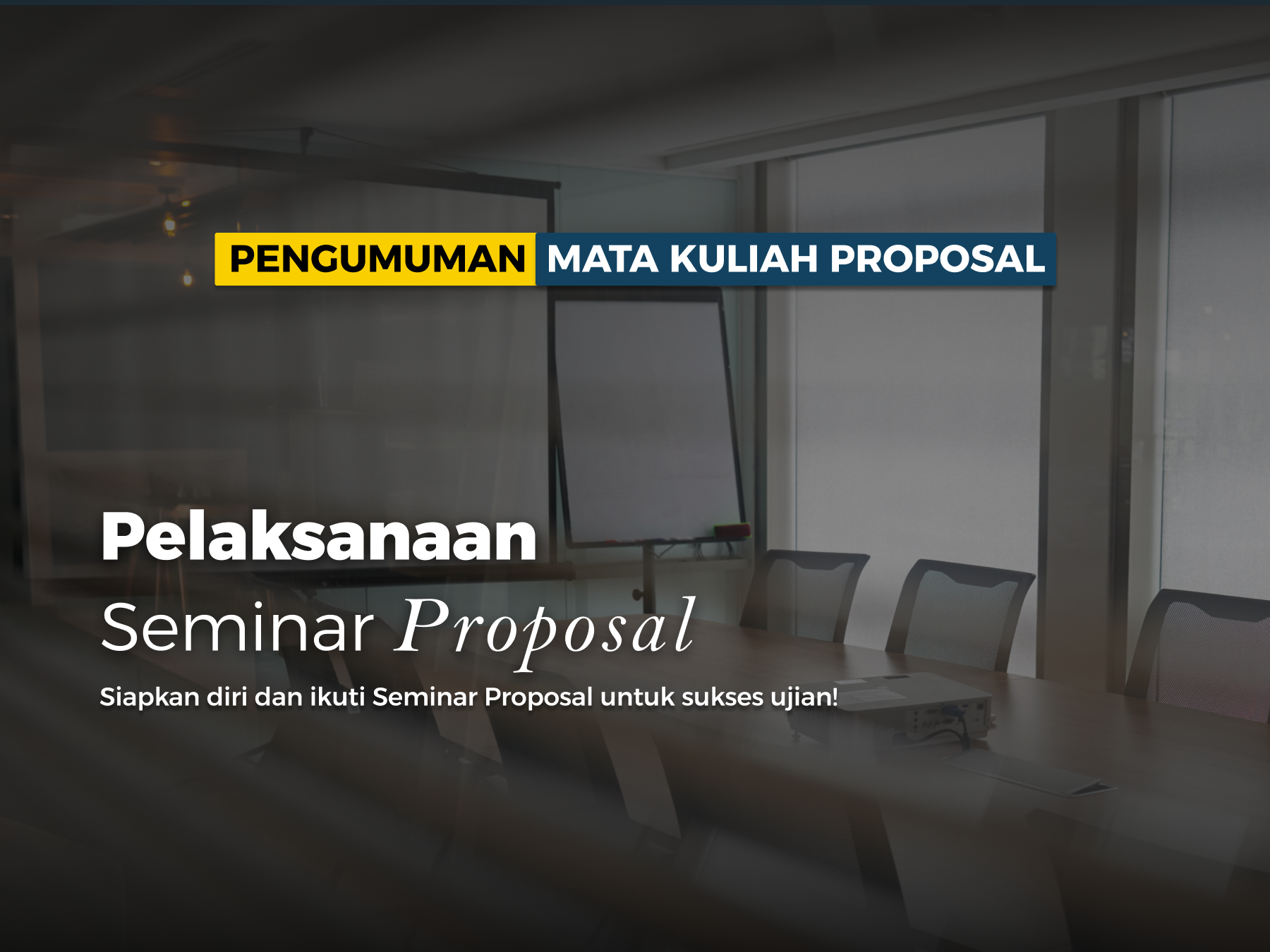 PENGUMUMAN MATA KULIAH PROPOSAL

Pelaksanaan
Seminar Proposal

Siapkan diri dan ikuti Seminar Proposal untuk sukses ujian!